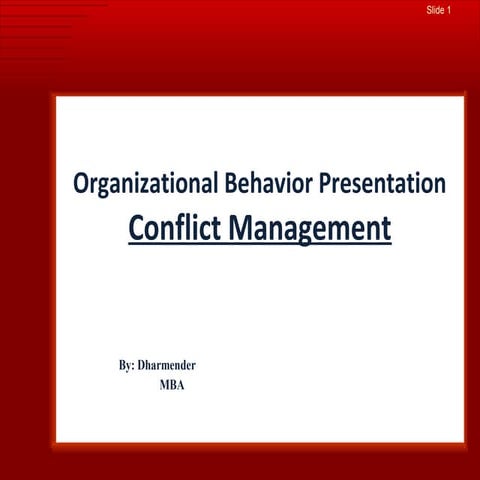 Slide 1

Organizational Behavior Presentation
Conflict Management

By: Dharmender
MBA